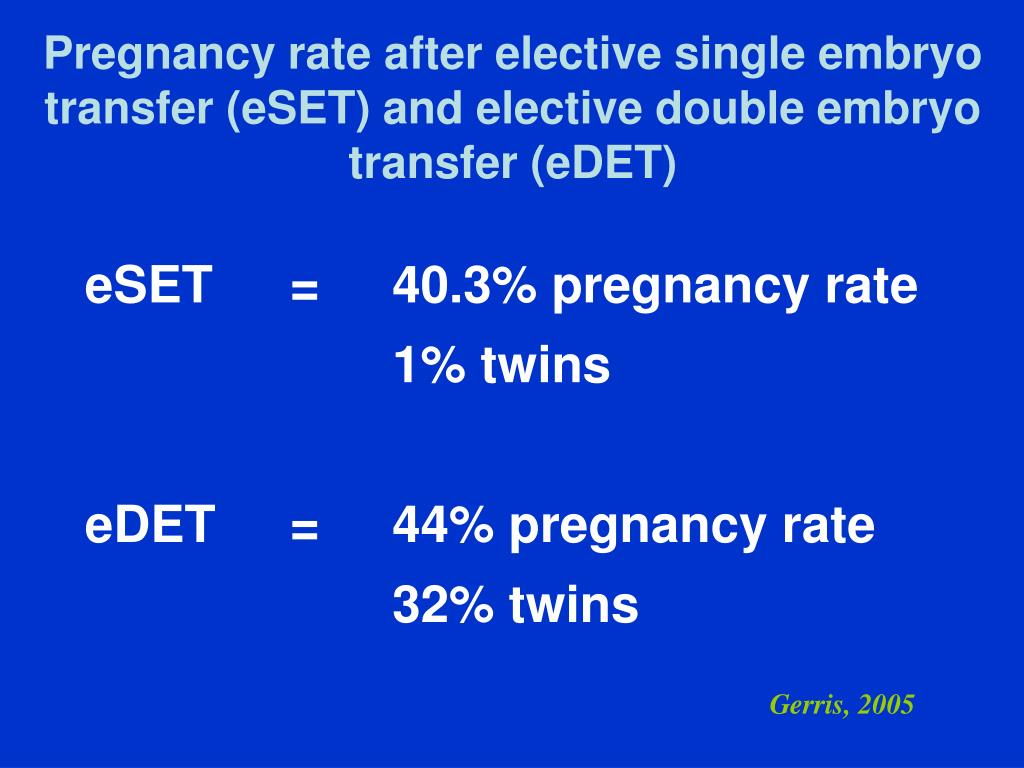 Pregnancy rate after elective single embryo transfer (eSET) and elective double embryo transfer (eDET)

eSET = 40.3% pregnancy rate
1% twins

eDET = 44% pregnancy rate
32% twins

Gerris, 2005